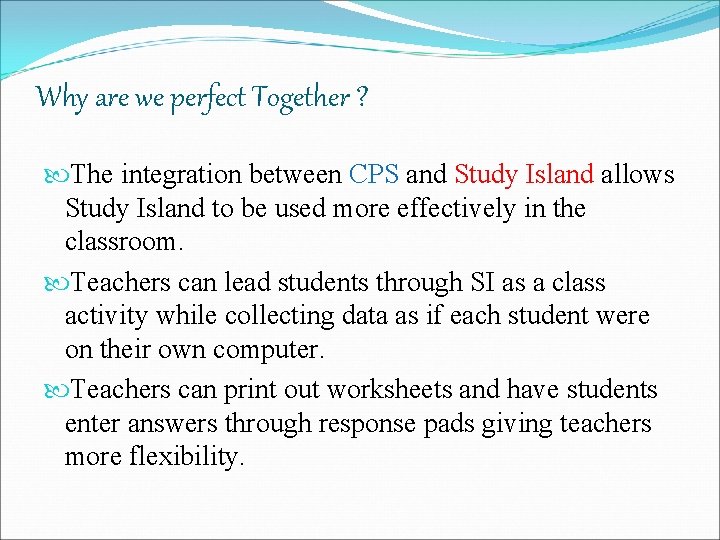 Why are we perfect Together ?

The integration between CPS and Study Island allows Study Island to be used more effectively in the classroom.

Teachers can lead students through SI as a class activity while collecting data as if each student were on their own computer.

Teachers can print out worksheets and have students enter answers through response pads giving teachers more flexibility.